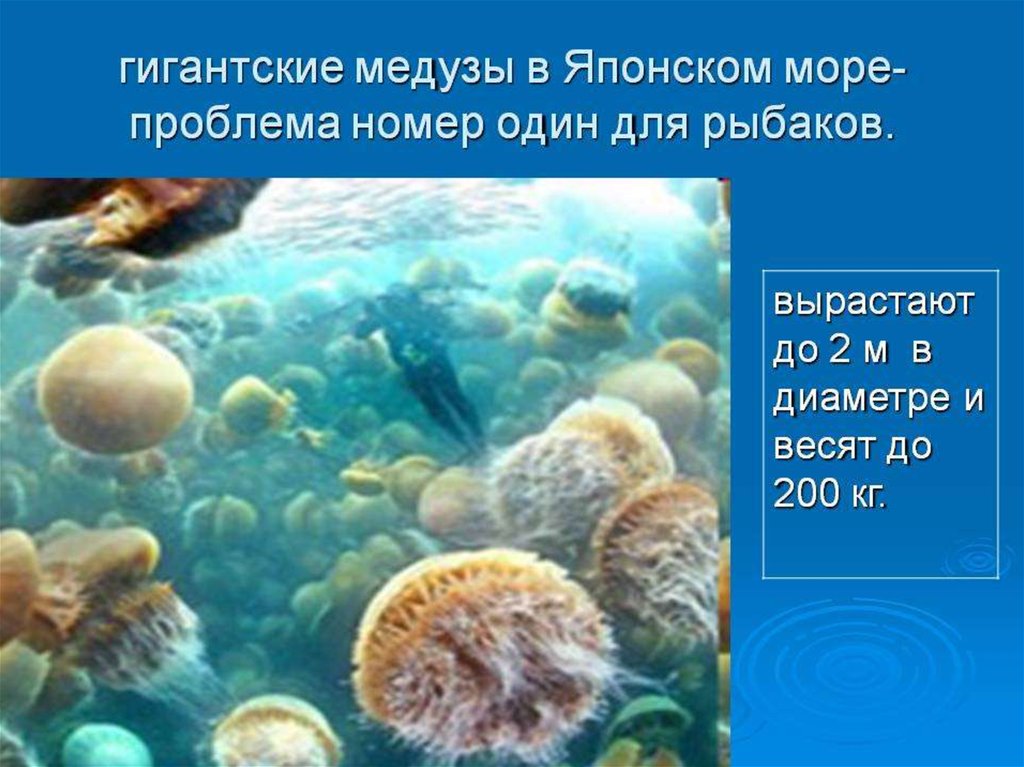 гигантские медузы в Японском море- проблема номер один для рыбаков.

вырастают до 2 м в диаметре и весят до 200 кг.